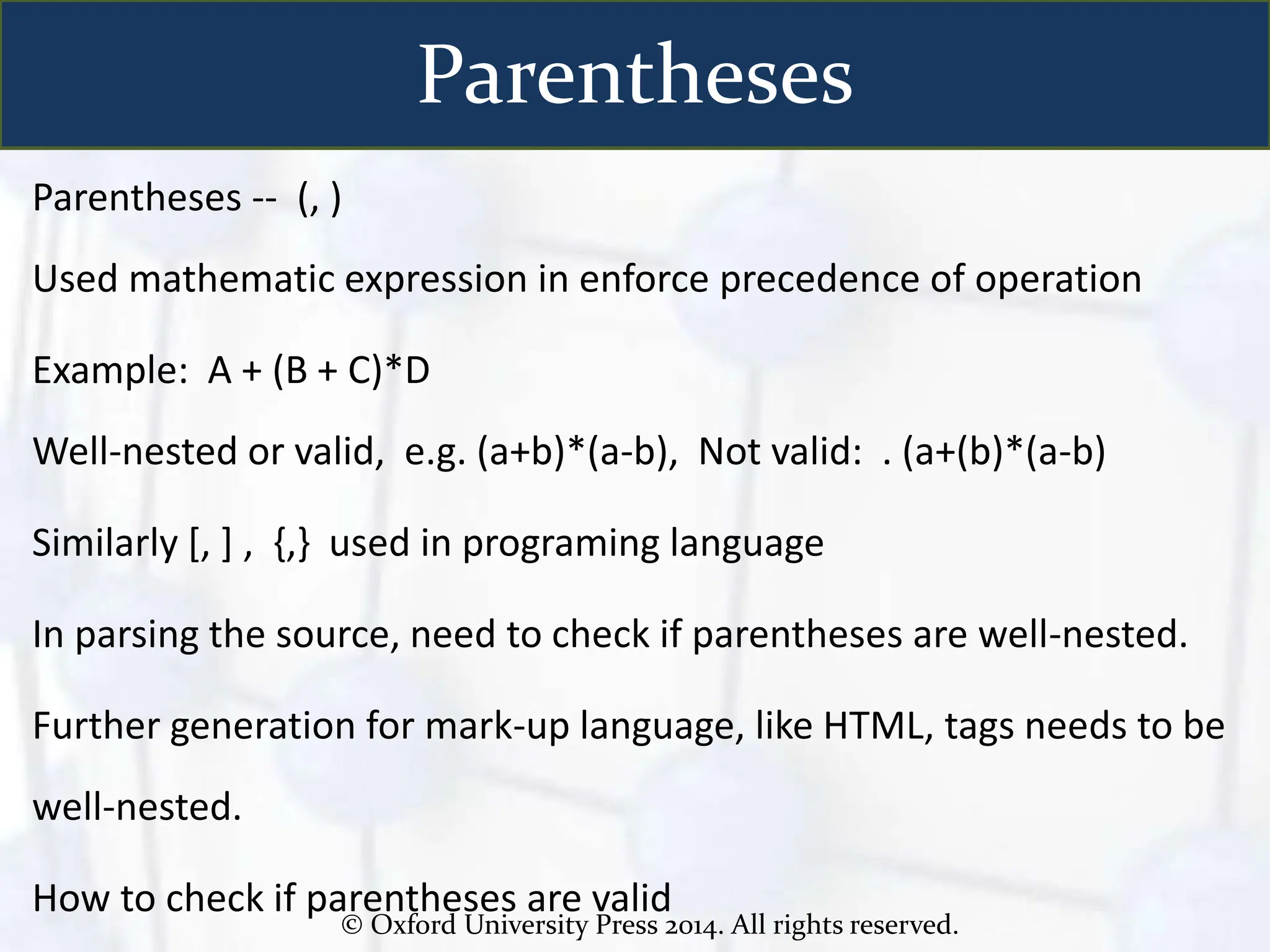 Parentheses

Parentheses -- (, )

Used mathematic expression in enforce precedence of operation

Example: A + (B + C)*D

Well-nested or valid, e.g. (a+b)*(a-b), Not valid: . (a+(b)*(a-b)

Similarly [, ] , {,} used in programing language

In parsing the source, need to check if parentheses are well-nested.

Further generation for mark-up language, like HTML, tags needs to be well-nested.

How to check if parentheses are valid

© Oxford University Press 2014. All rights reserved.